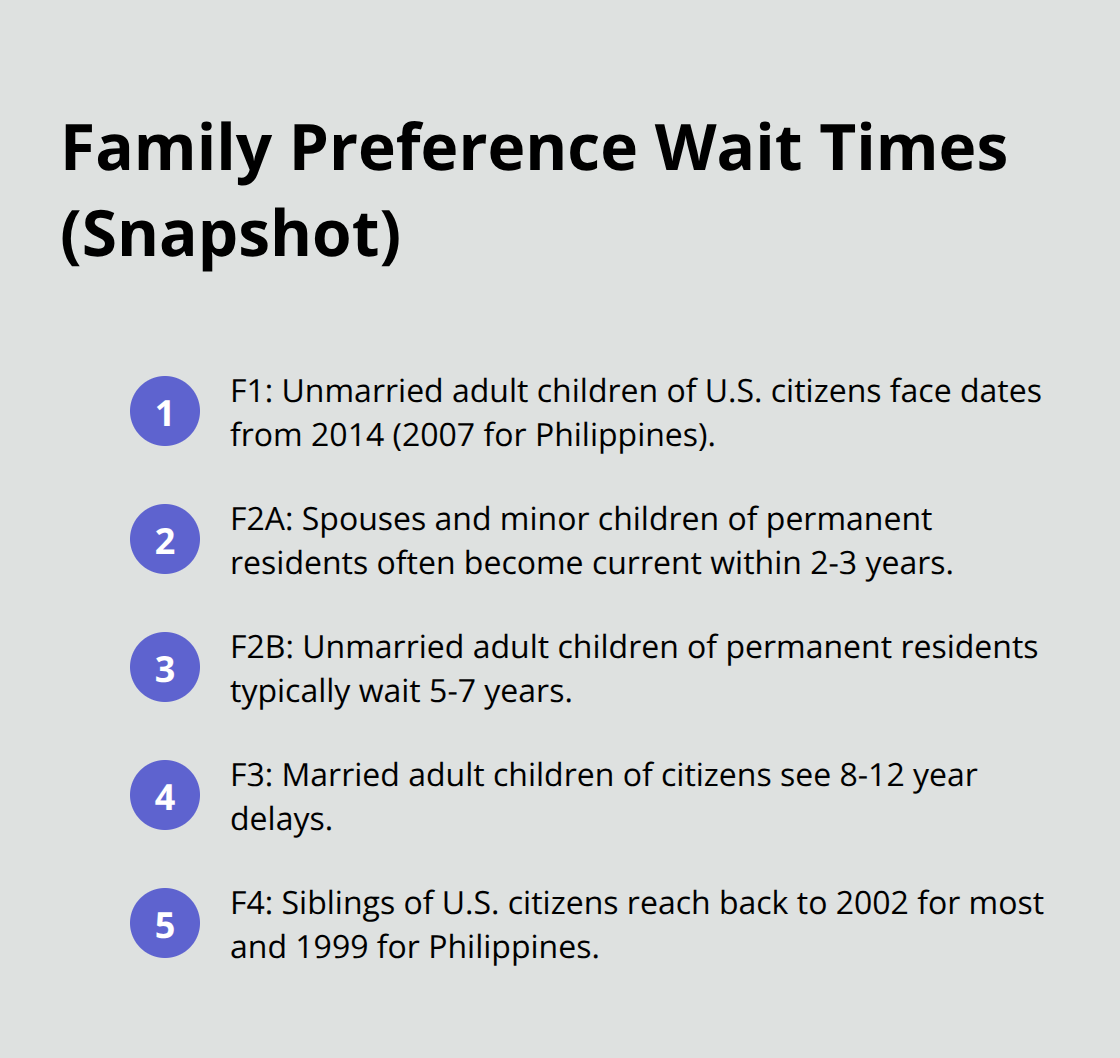 Family Preference Wait Times (Snapshot)

1 F1: Unmarried adult children of U.S. citizens face dates from 2014 (2007 for Philippines).

2 F2A: Spouses and minor children of permanent residents often become current within 2-3 years.

3 F2B: Unmarried adult children of permanent residents typically wait 5-7 years.

4 F3: Married adult children of citizens see 8-12 year delays.

5 F4: Siblings of U.S. citizens reach back to 2002 for most and 1999 for Philippines.